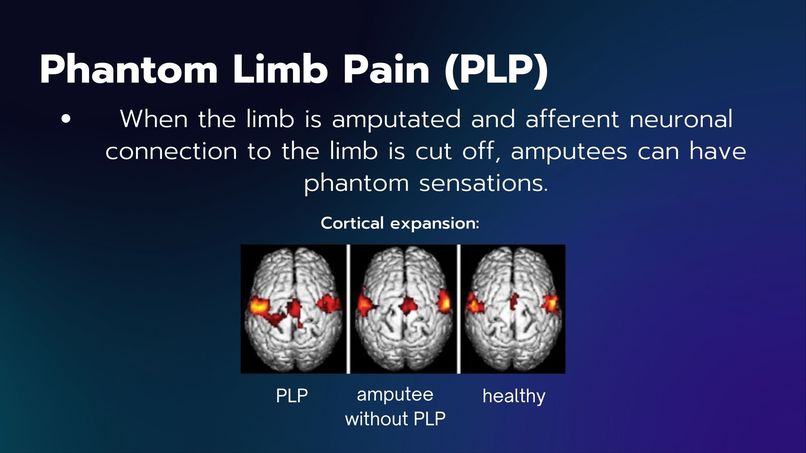 Phantom Limb Pain (PLP)

• When the limb is amputated and afferent neuronal connection to the limb is cut off, amputees can have phantom sensations.

Cortical expansion:

PLP

amputee without PLP

healthy